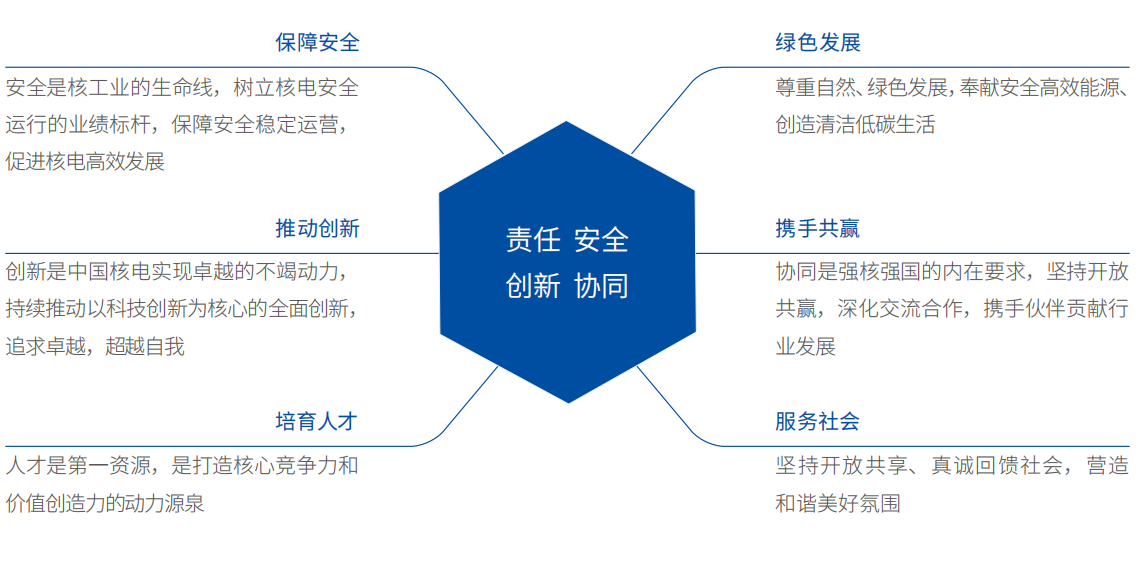 保障安全

安全是核工业的生命线，树立核电安全运行的业绩标杆，保障安全稳定运营，促进核电高效发展

推动创新

创新是中国核电实现卓越的不竭动力，持续推动以科技创新为核心的全面创新，追求卓越，超越自我

培育人才

人才是第一资源，是打造核心竞争力和价值创造力的动力源泉

责任 安全
创新 协同

绿色发展

尊重自然、绿色发展，奉献安全高效能源、创造清洁低碳生活

携手共赢

协同是强核强国的内在要求，坚持开放共赢，深化交流合作，携手伙伴贡献行业发展

服务社会

坚持开放共享、真诚回馈社会，营造和谐美好氛围